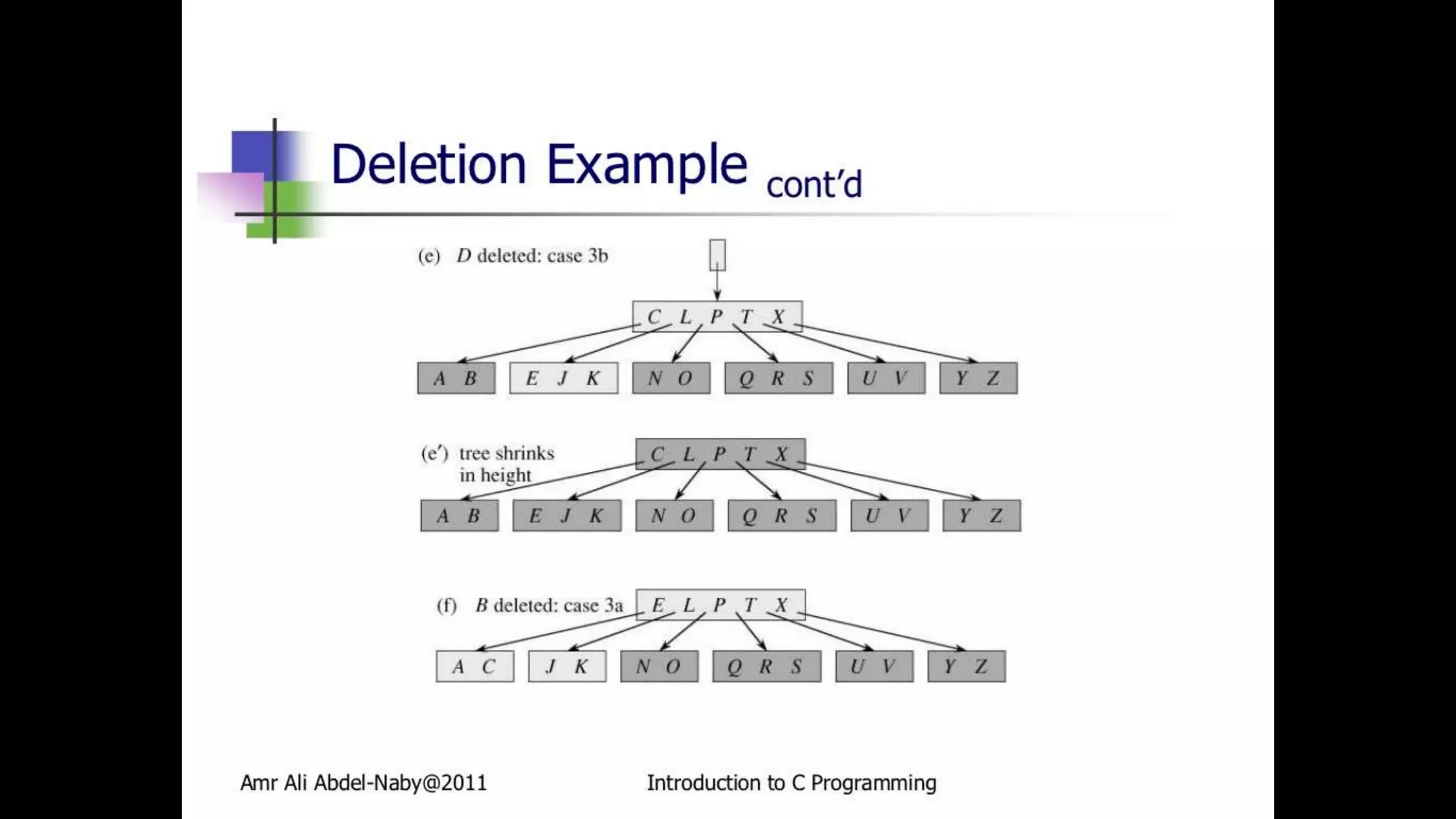 Deletion Example cont'd

(e) D deleted: case 3b

C L P T X

A B    E J K    N O    Q R S    U V    Y Z

(e′) tree shrinks in height

C L P T X

A B    E J K    N O    Q R S    U V    Y Z

(f) B deleted: case 3a

E L P T X

A C    J K    N O    Q R S    U V    Y Z

Amr Ali Abdel-Naby@2011    Introduction to C Programming